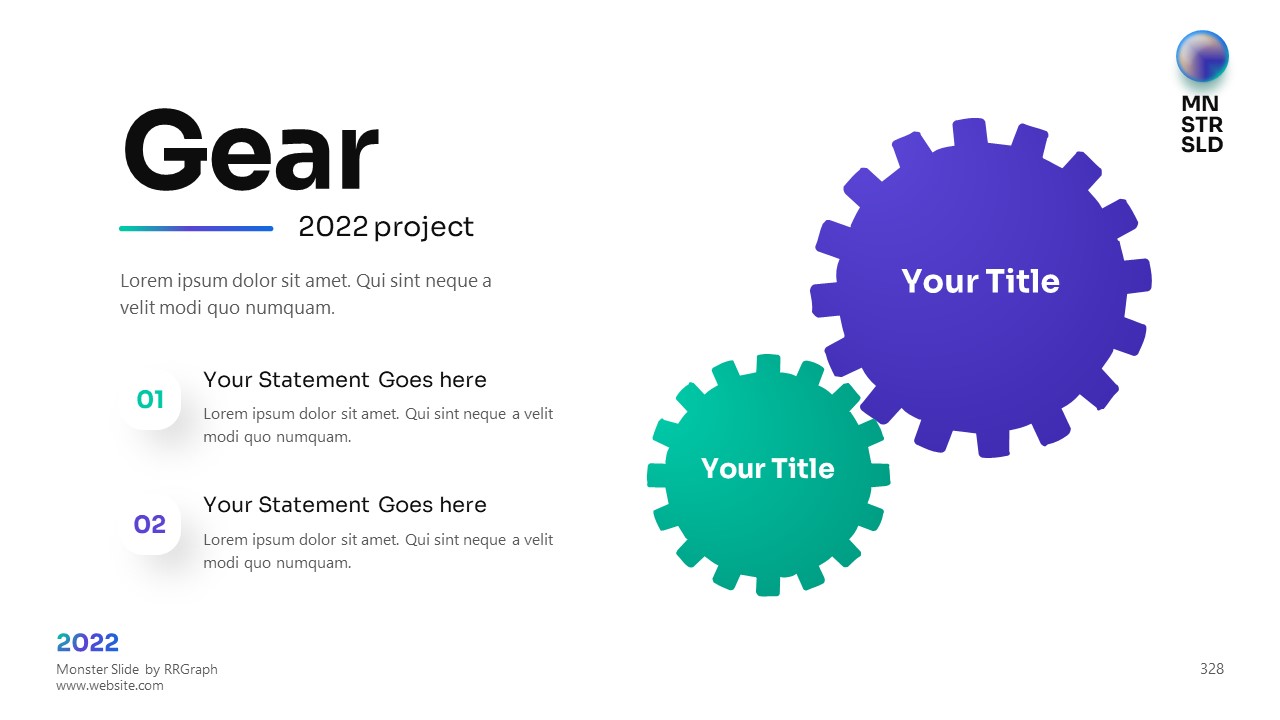 MN
STR
SLD

Gear

2022 project

Lorem ipsum dolor sit amet. Qui sint neque a velit modi quo numquam.

01

Your Statement Goes here

Lorem ipsum dolor sit amet. Qui sint neque a velit modi quo numquam.

02

Your Statement Goes here

Lorem ipsum dolor sit amet. Qui sint neque a velit modi quo numquam.

Your Title

Your Title

2022

Monster Slide by RRGraph
www.website.com

328